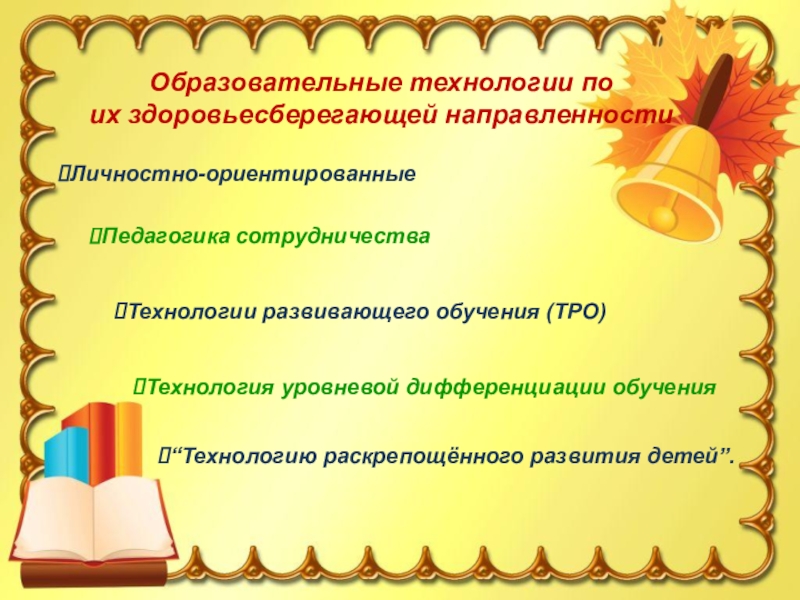 Образовательные технологии по их здоровьесберегающей направленности

Личностно-ориентированные

Педагогика сотрудничества

Технологии развивающего обучения (ТРО)

Технология уровневой дифференциации обучения

“Технологию раскрепощённого развития детей”.